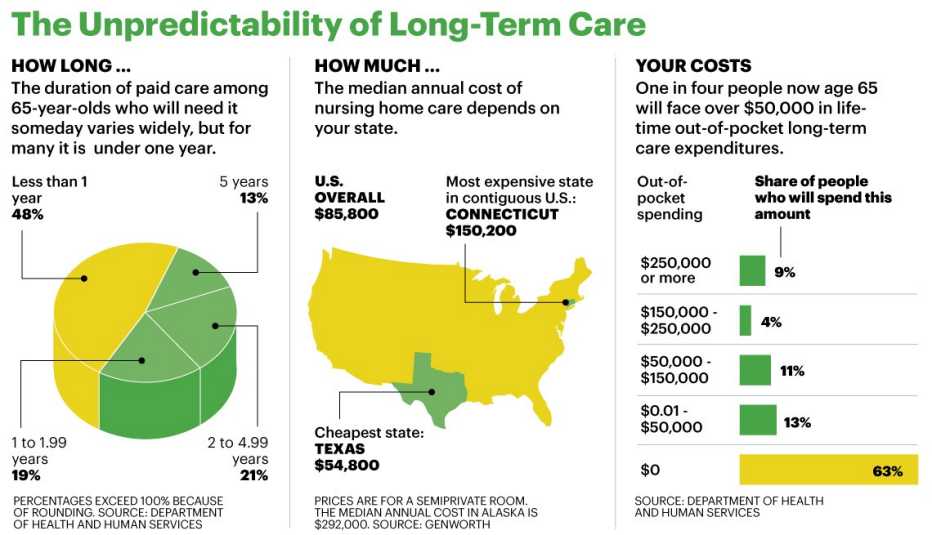 The Unpredictability of Long-Term Care

HOW LONG ...
The duration of paid care among 65-year-olds who will need it someday varies widely, but for many it is under one year.

Less than 1 year
48%

5 years
13%

1 to 1.99 years
19%

2 to 4.99 years
21%

PERCENTAGES EXCEED 100% BECAUSE OF ROUNDING. SOURCE: DEPARTMENT OF HEALTH AND HUMAN SERVICES

HOW MUCH ...
The median annual cost of nursing home care depends on your state.

U.S. OVERALL
$85,800

Most expensive state in contiguous U.S.:
CONNECTICUT
$150,200

Cheapest state:
TEXAS
$54,800

PRICES ARE FOR A SEMIPRIVATE ROOM. THE MEDIAN ANNUAL COST IN ALASKA IS $292,000. SOURCE: GENWORTH

YOUR COSTS
One in four people now age 65 will face over $50,000 in lifetime out-of-pocket long-term care expenditures.

| Out-of-pocket spending | Share of people who will spend this amount |
|---|---|
| $250,000 or more | 9% |
| $150,000 - $250,000 | 4% |
| $50,000 - $150,000 | 11% |
| $0.01 - $50,000 | 13% |
| $0 | 63% |

SOURCE: DEPARTMENT OF HEALTH AND HUMAN SERVICES